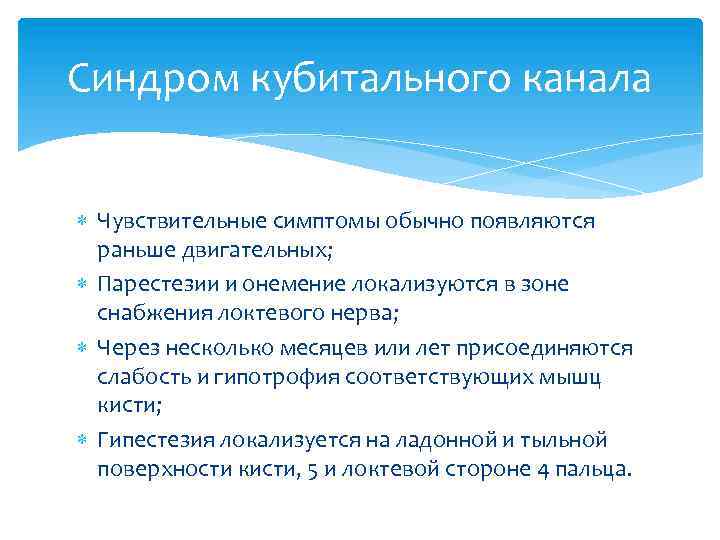 Синдром кубитального канала

* Чувствительные симптомы обычно появляются раньше двигательных;
* Парестезии и онемение локализуются в зоне снабжения локтевого нерва;
* Через несколько месяцев или лет присоединяются слабость и гипотрофия соответствующих мышц кисти;
* Гипестезия локализуется на ладонной и тыльной поверхности кисти, 5 и локтевой стороне 4 пальца.